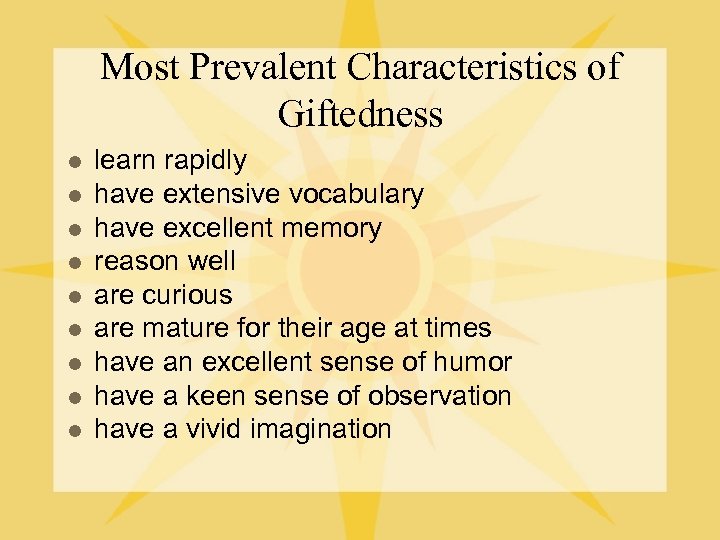 Most Prevalent Characteristics of Giftedness

- learn rapidly
- have extensive vocabulary
- have excellent memory
- reason well
- are curious
- are mature for their age at times
- have an excellent sense of humor
- have a keen sense of observation
- have a vivid imagination